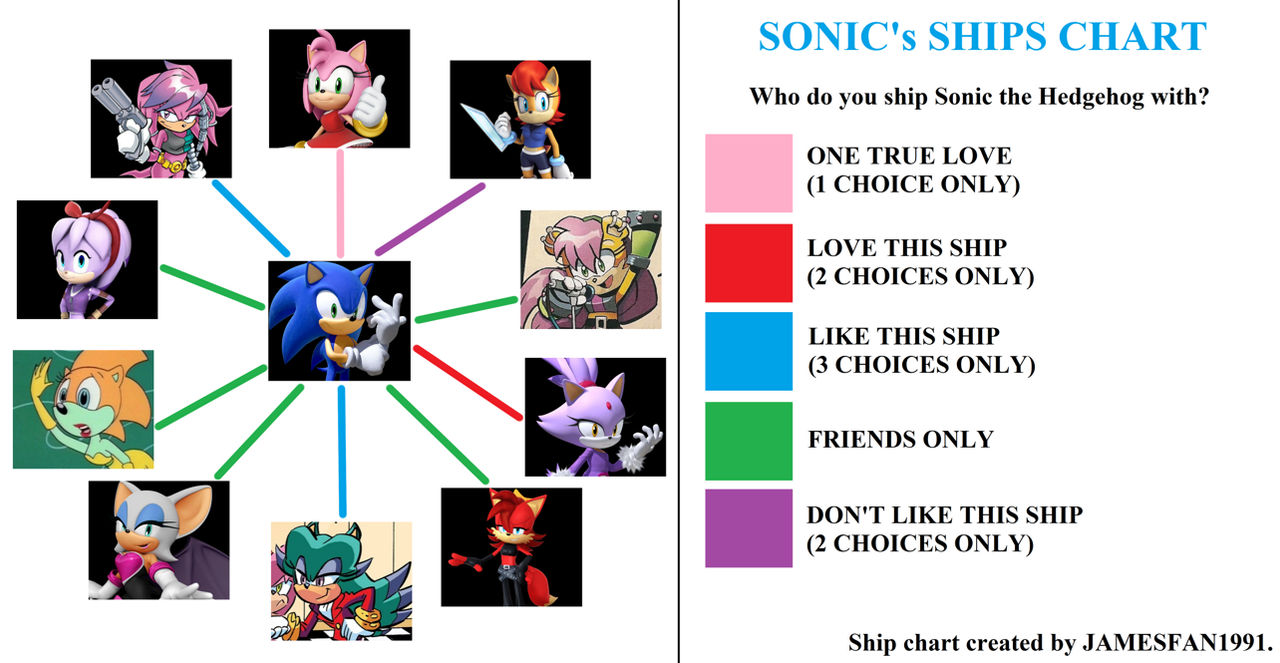 SONIC's SHIPS CHART

Who do you ship Sonic the Hedgehog with?

ONE TRUE LOVE (1 CHOICE ONLY)

LOVE THIS SHIP (2 CHOICES ONLY)

LIKE THIS SHIP (3 CHOICES ONLY)

FRIENDS ONLY

DON'T LIKE THIS SHIP (2 CHOICES ONLY)

Ship chart created by JAMESFAN1991.